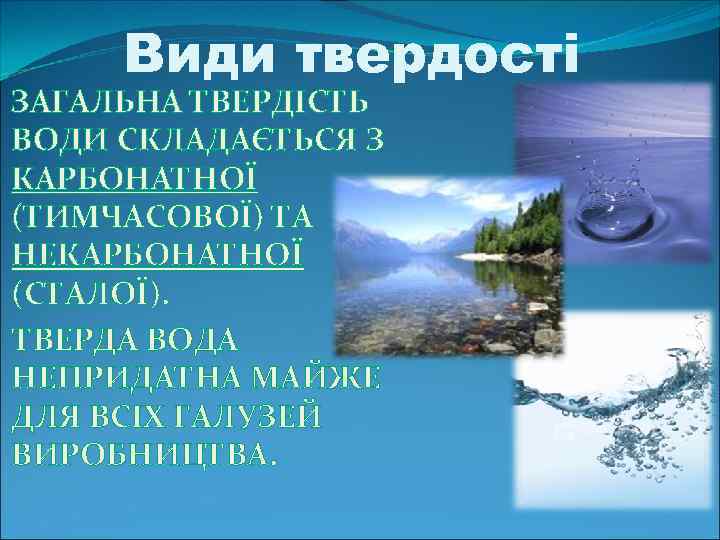 Види твердості

ЗАГАЛЬНА ТВЕРДІСТЬ ВОДИ СКЛАДАЄТЬСЯ З КАРБОНАТНОЇ (ТИМЧАСОВОЇ) ТА НЕКАРБОНАТНОЇ (СТАЛОЇ).

ТВЕРДА ВОДА НЕПРИДАТНА МАЙЖЕ ДЛЯ ВСІХ ГАЛУЗЕЙ ВИРОБНИЦТВА.